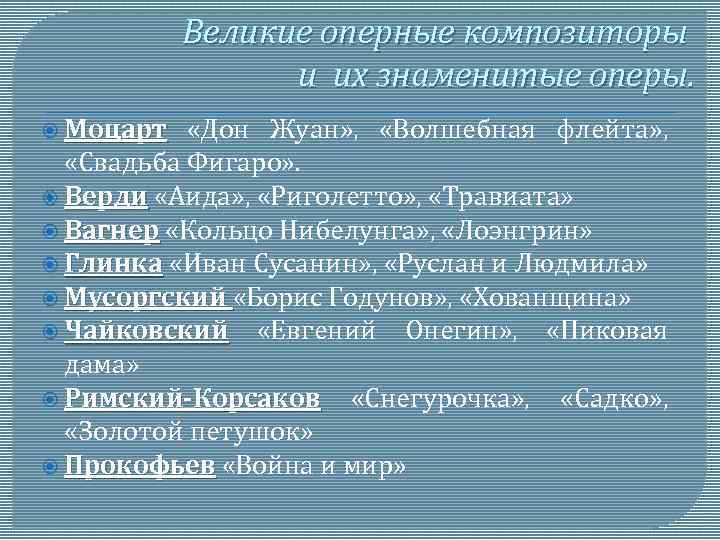 Великие оперные композиторы и их знаменитые оперы.

Моцарт «Дон Жуан», «Волшебная флейта», «Свадьба Фигаро».

Верди «Аида», «Риголетто», «Травиата»

Вагнер «Кольцо Нибелунга», «Лоэнгрин»

Глинка «Иван Сусанин», «Руслан и Людмила»

Мусоргский «Борис Годунов», «Хованщина»

Чайковский «Евгений Онегин», «Пиковая дама»

Римский-Корсаков «Снегурочка», «Садко», «Золотой петушок»

Прокофьев «Война и мир»